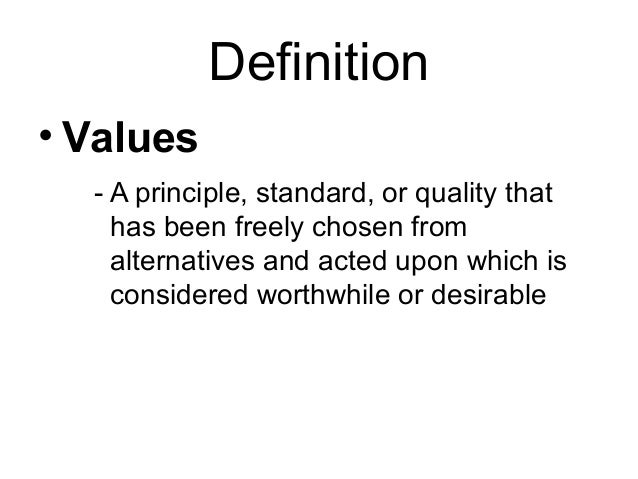 Definition

• Values

- A principle, standard, or quality that has been freely chosen from alternatives and acted upon which is considered worthwhile or desirable